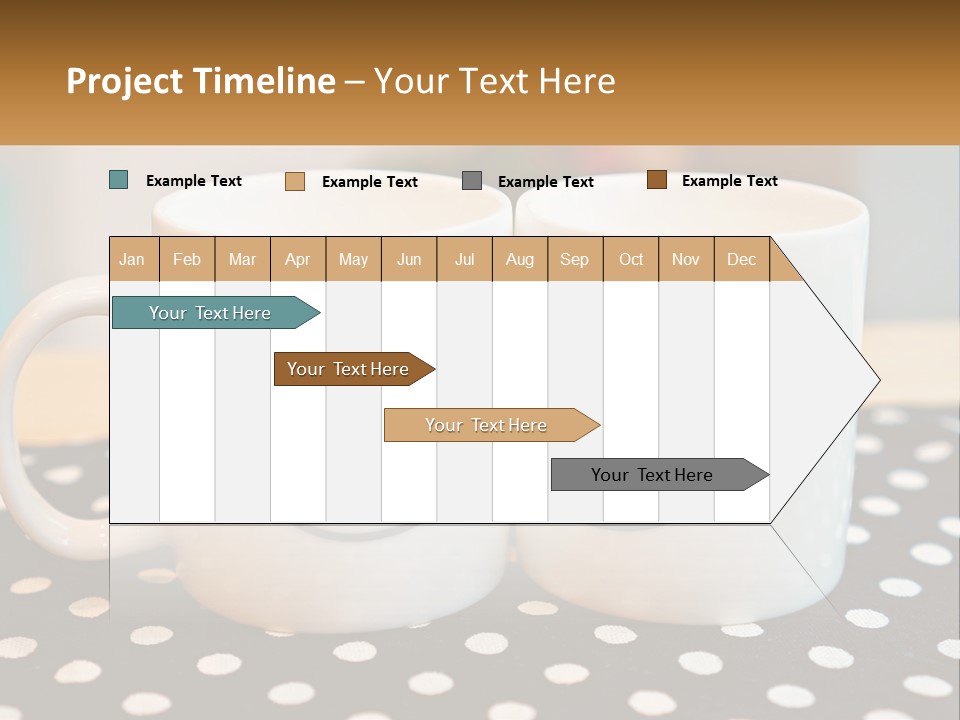 Project Timeline – Your Text Here

Example Text Example Text Example Text Example Text

| Jan | Feb | Mar | Apr | May | Jun | Jul | Aug | Sep | Oct | Nov | Dec |
|---|---|---|---|---|---|---|---|---|---|---|---|

Your Text Here

Your Text Here

Your Text Here

Your Text Here